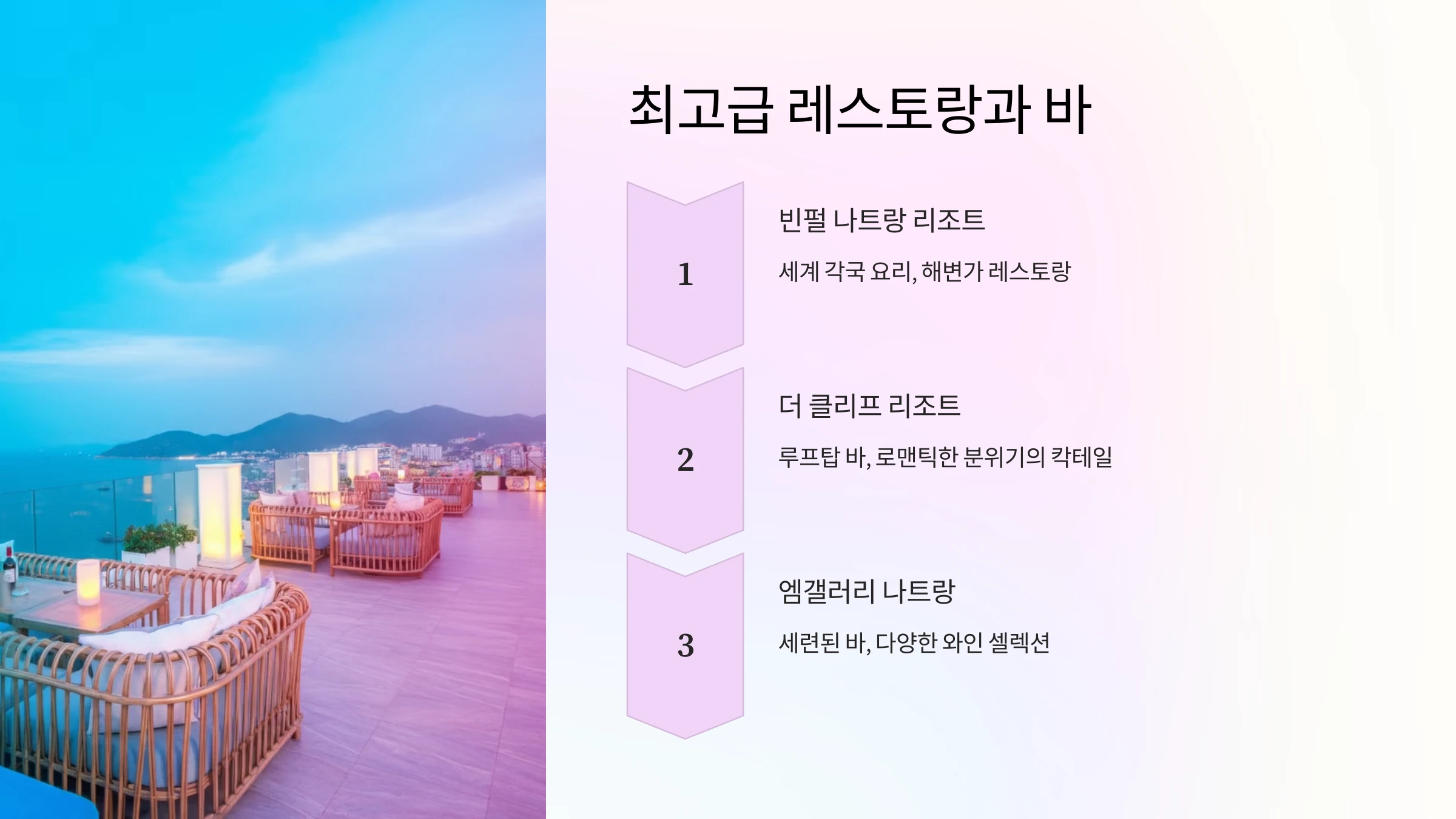 최고급 레스토랑과 바

1

빈펄 나트랑 리조트

세계 각국 요리, 해변가 레스토랑

2

더 클리프 리조트

루프탑 바, 로맨틱한 분위기의 칵테일

3

엠갤러리 나트랑

세련된 바, 다양한 와인 셀렉션